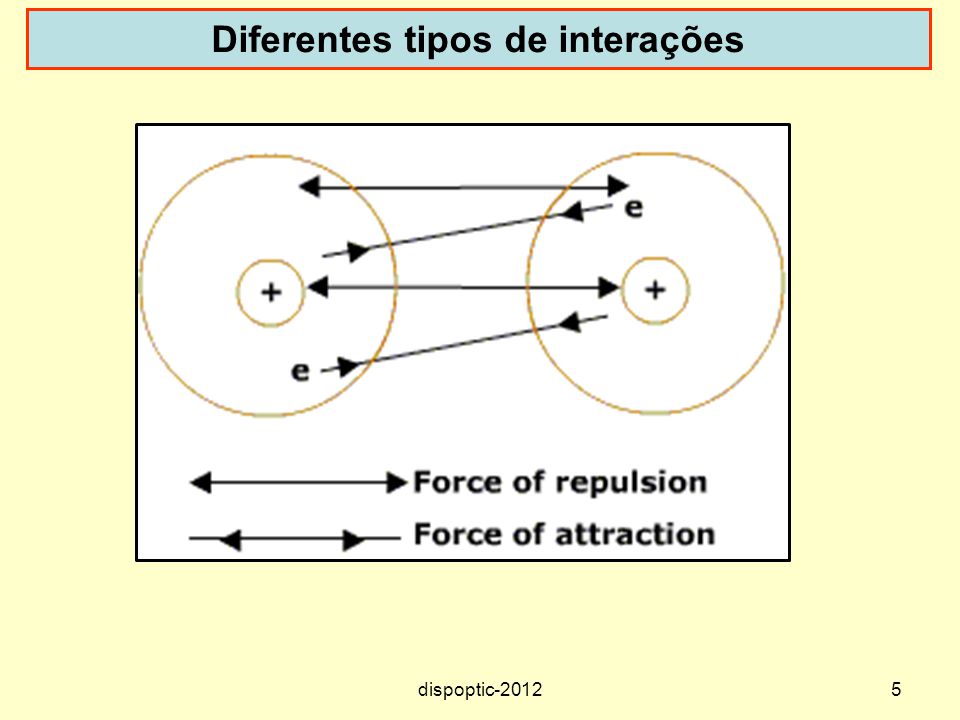 Diferentes tipos de interações

e

+

+

e

Force of repulsion

Force of attraction

dispoptic-2012

5